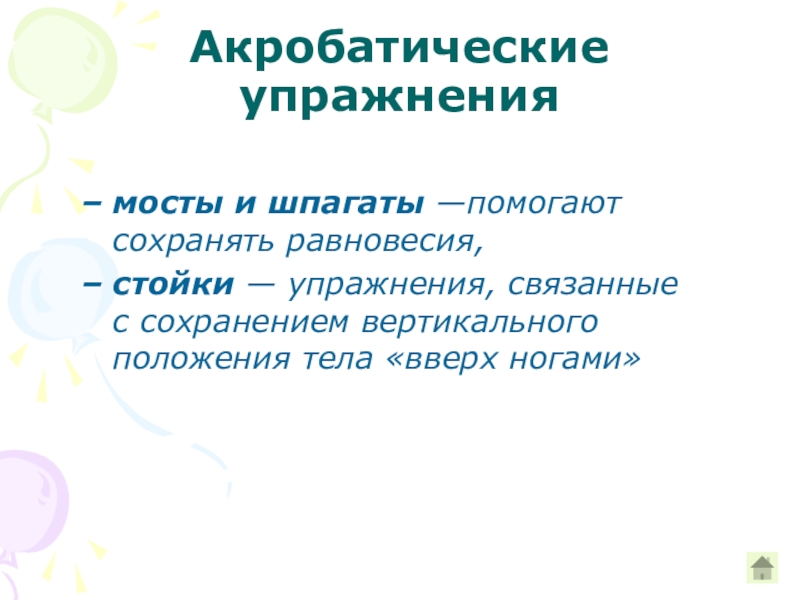 Акробатические упражнения

– мосты и шпагаты —помогают сохранять равновесия,

– стойки — упражнения, связанные с сохранением вертикального положения тела «вверх ногами»